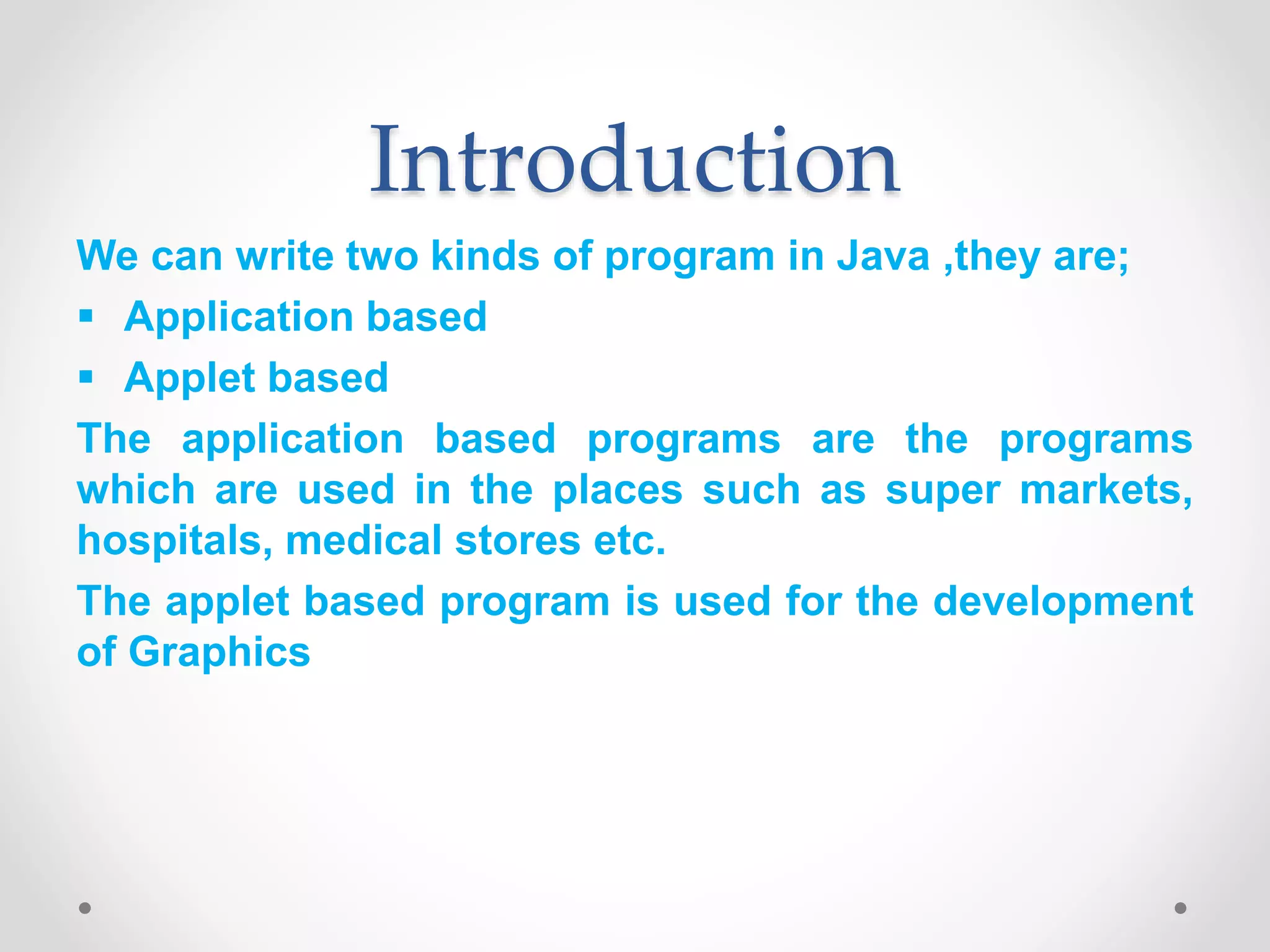 Introduction

We can write two kinds of program in Java ,they are;

▪ Application based

▪ Applet based

The application based programs are the programs which are used in the places such as super markets, hospitals, medical stores etc.

The applet based program is used for the development of Graphics